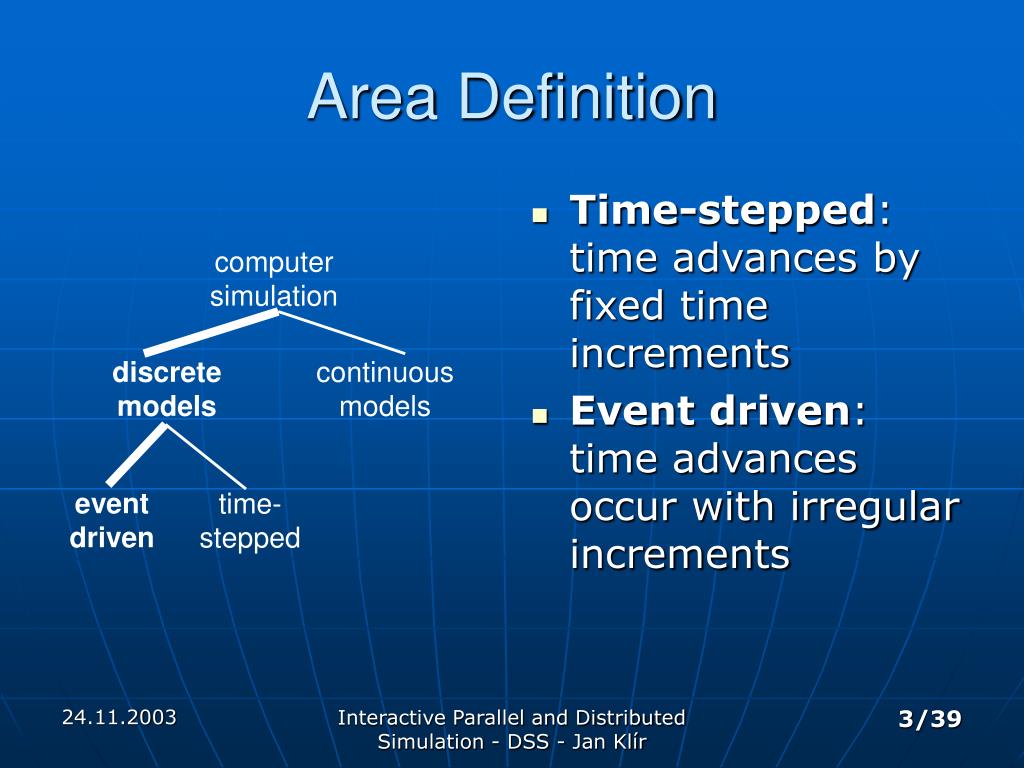 Area Definition

computer simulation

discrete models

continuous models

event driven

time-stepped

- **Time-stepped**: time advances by fixed time increments
- **Event driven**: time advances occur with irregular increments

24.11.2003

Interactive Parallel and Distributed Simulation - DSS - Jan Klír

3/39